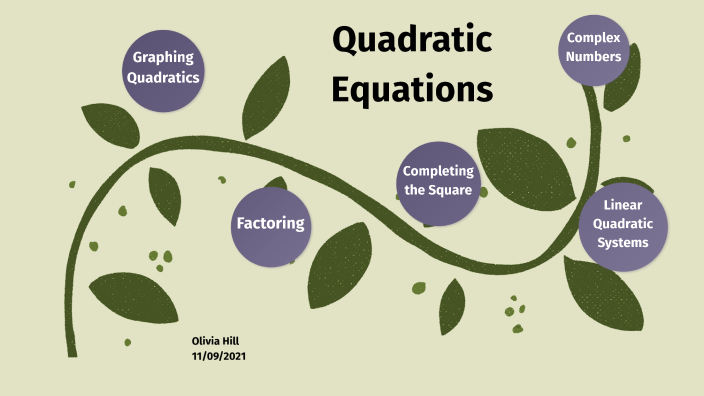 Quadratic Equations

Graphing Quadratics

Complex Numbers

Completing the Square

Factoring

Linear Quadratic Systems

Olivia Hill
11/09/2021